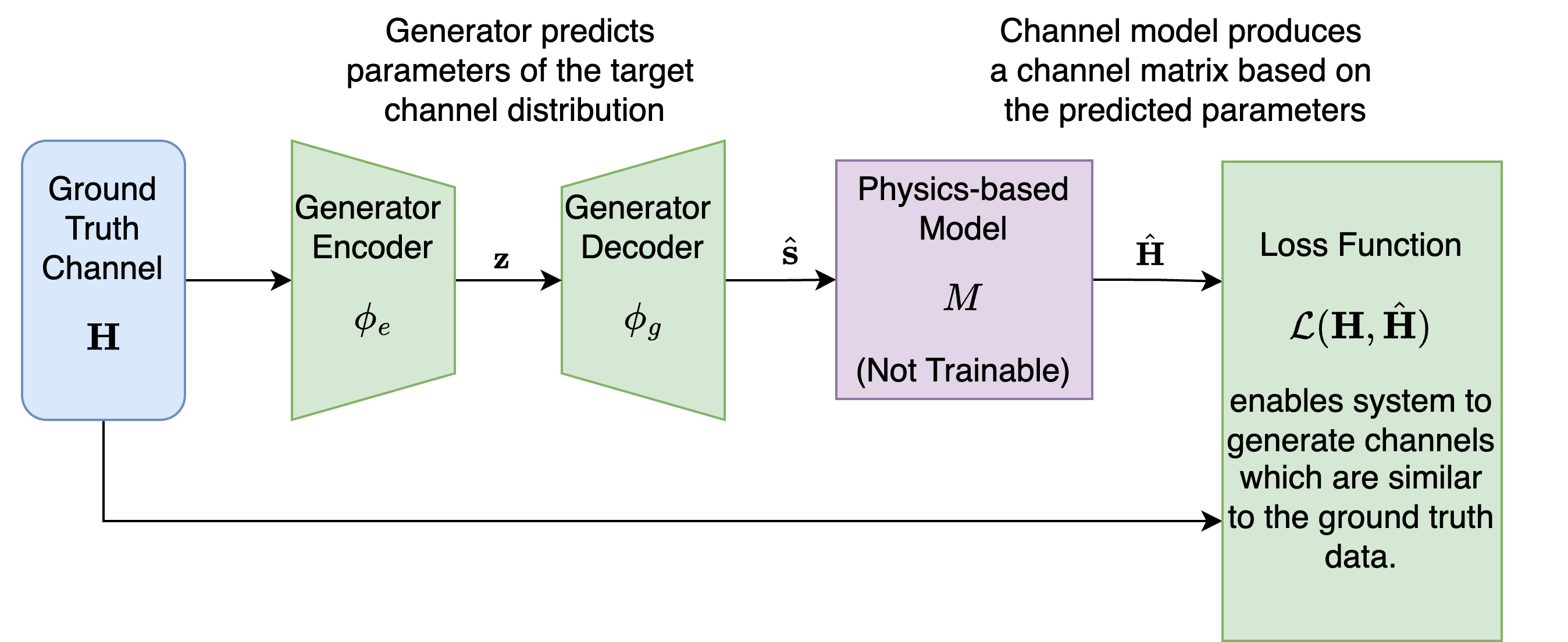 Generator predicts parameters of the target channel distribution

Channel model produces a channel matrix based on the predicted parameters

Ground Truth Channel

$\mathbf{H}$

Generator Encoder

$\phi_e$

$\mathbf{z}$

Generator Decoder

$\phi_g$

$\hat{\mathbf{s}}$

Physics-based Model

$M$

(Not Trainable)

$\hat{\mathbf{H}}$

Loss Function

$\mathcal{L}(\mathbf{H}, \hat{\mathbf{H}})$

enables system to generate channels which are similar to the ground truth data.